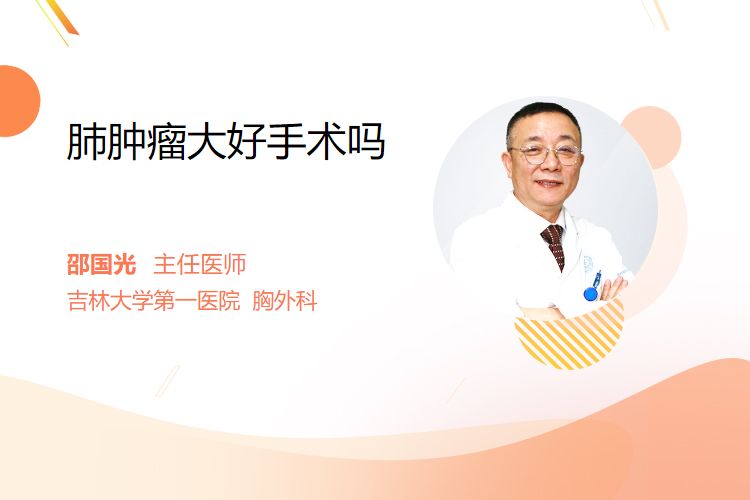 肺肿瘤大好手术吗

邵国光 主任医师
吉林大学第一医院 胸外科